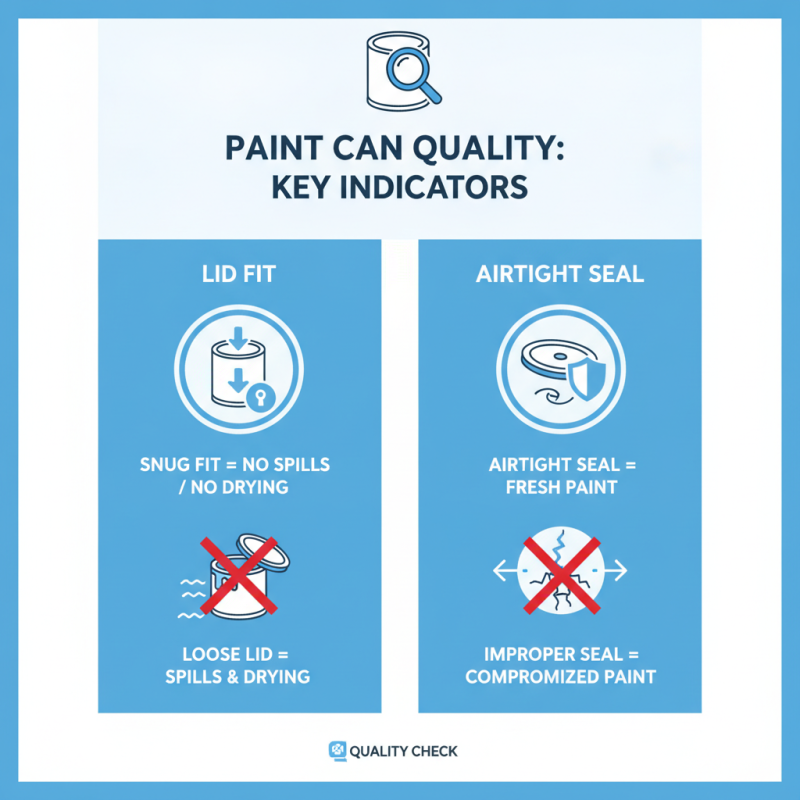 PAINT CAN QUALITY: KEY INDICATORS

LID FIT

SNUG FIT = NO SPILLS / NO DRYING

LOOSE LID = SPILLS & DRYING

AIRTIGHT SEAL

AIRTIGHT SEAL = FRESH PAINT

IMPROPER SEAL = COMPROMIZED PAINT

QUALITY CHECK